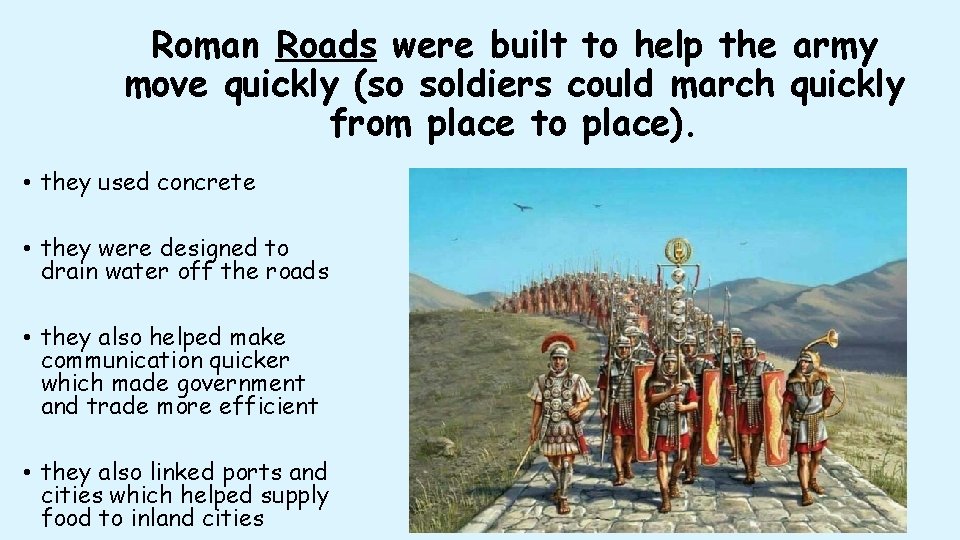 Roman Roads were built to help the army move quickly (so soldiers could march quickly from place to place).

• they used concrete

• they were designed to drain water off the roads

• they also helped make communication quicker which made government and trade more efficient

• they also linked ports and cities which helped supply food to inland cities